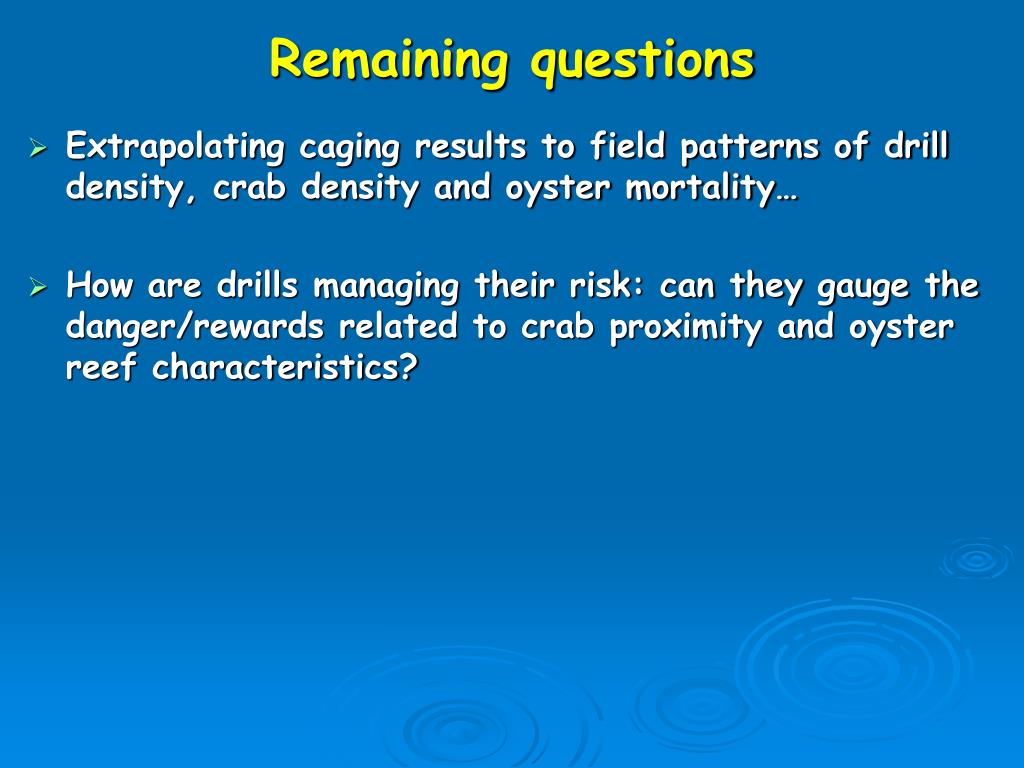 Remaining questions

➢ Extrapolating caging results to field patterns of drill density, crab density and oyster mortality…

➢ How are drills managing their risk: can they gauge the danger/rewards related to crab proximity and oyster reef characteristics?